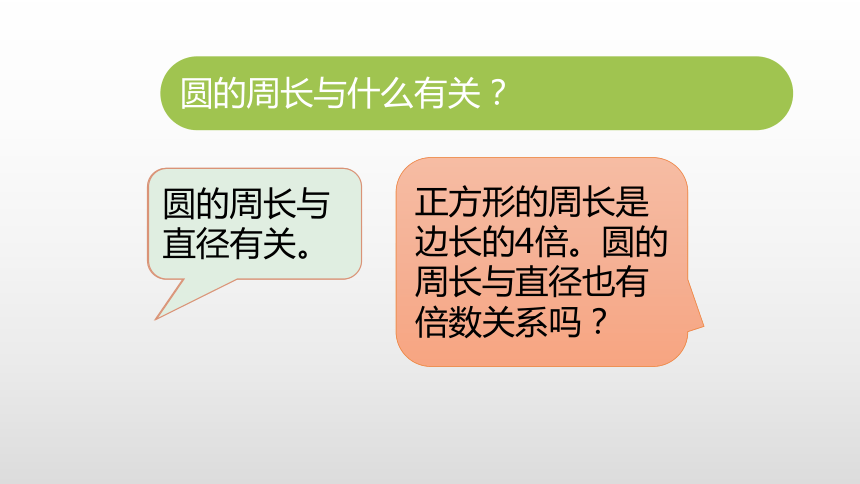 圆的周长与什么有关？

圆的周长与直径有关。

正方形的周长是边长的4倍。圆的周长与直径也有倍数关系吗？